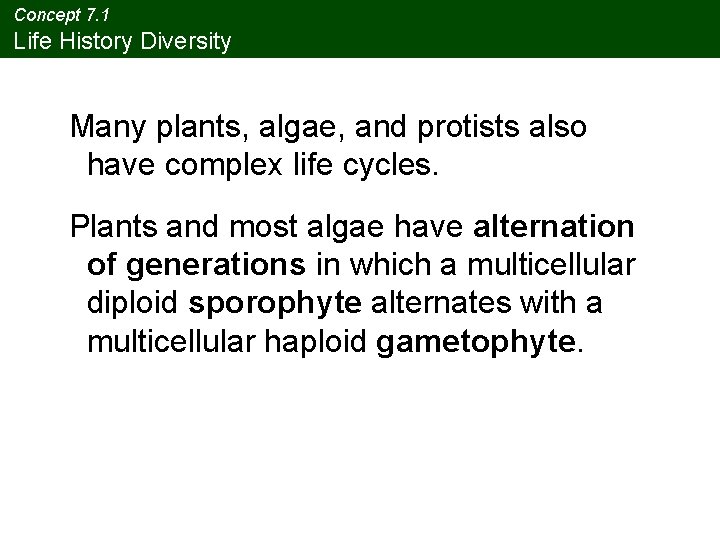 Concept 7.1
Life History Diversity

Many plants, algae, and protists also have complex life cycles.

Plants and most algae have alternation of generations in which a multicellular diploid sporophyte alternates with a multicellular haploid gametophyte.